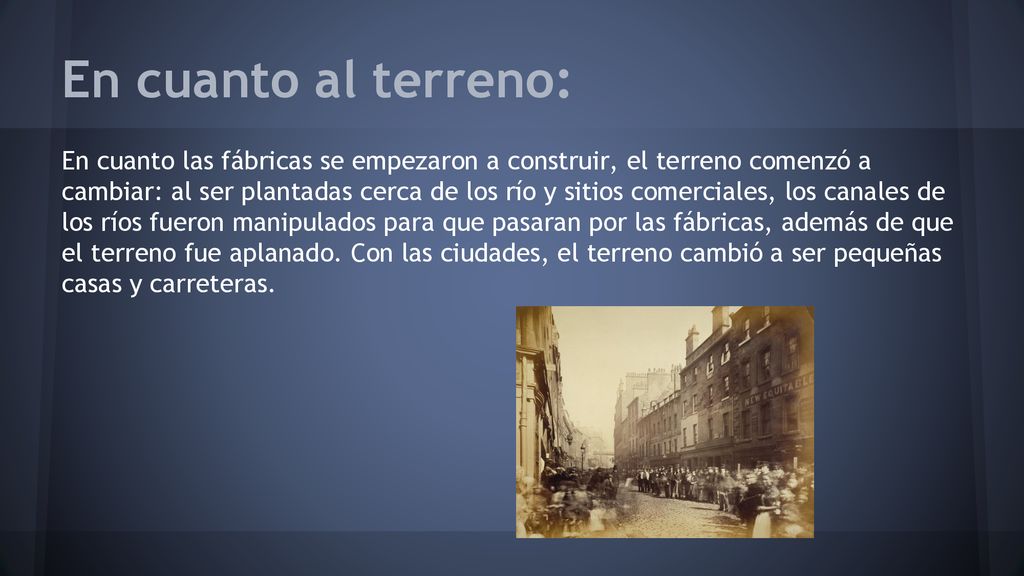 En cuanto al terreno:

En cuanto las fábricas se empezaron a construir, el terreno comenzó a cambiar: al ser plantadas cerca de los río y sitios comerciales, los canales de los ríos fueron manipulados para que pasaran por las fábricas, además de que el terreno fue aplanado. Con las ciudades, el terreno cambió a ser pequeñas casas y carreteras.

NEW EQUITABLE